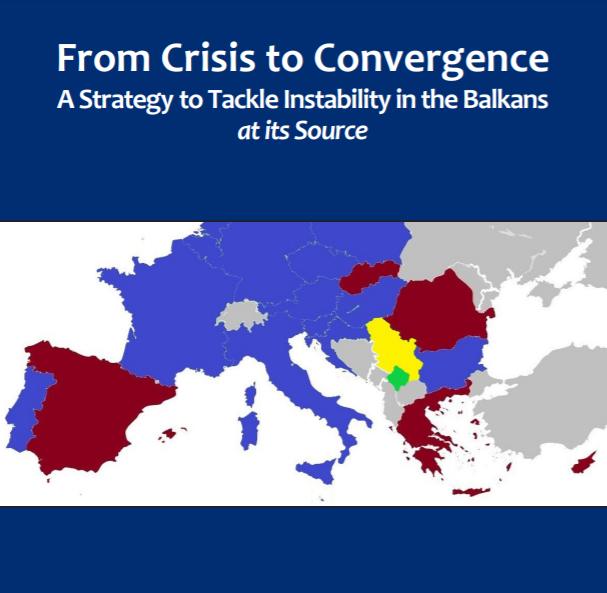 From Crisis to Convergence
A Strategy to Tackle Instability in the Balkans
at its Source